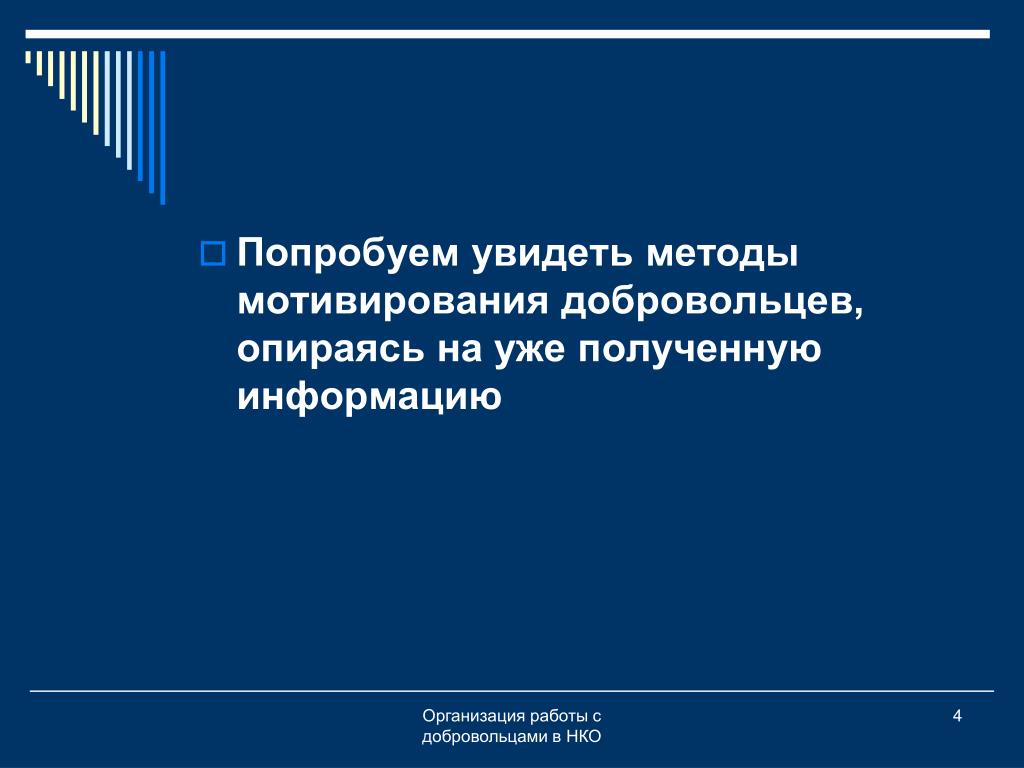 Попробуем увидеть методы мотивирования добровольцев, опираясь на уже полученную информацию

Организация работы с добровольцами в НКО

4